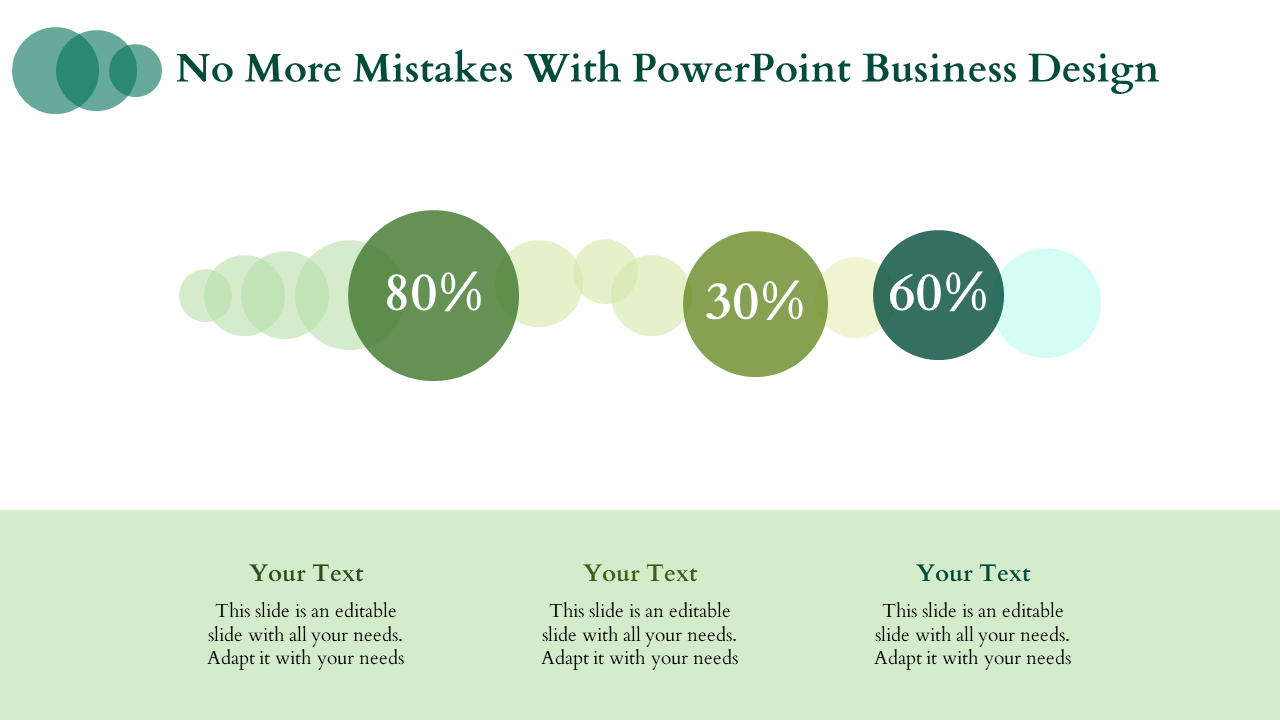 No More Mistakes With PowerPoint Business Design

80%

30%

60%

Your Text

This slide is an editable slide with all your needs. Adapt it with your needs

Your Text

This slide is an editable slide with all your needs. Adapt it with your needs

Your Text

This slide is an editable slide with all your needs. Adapt it with your needs